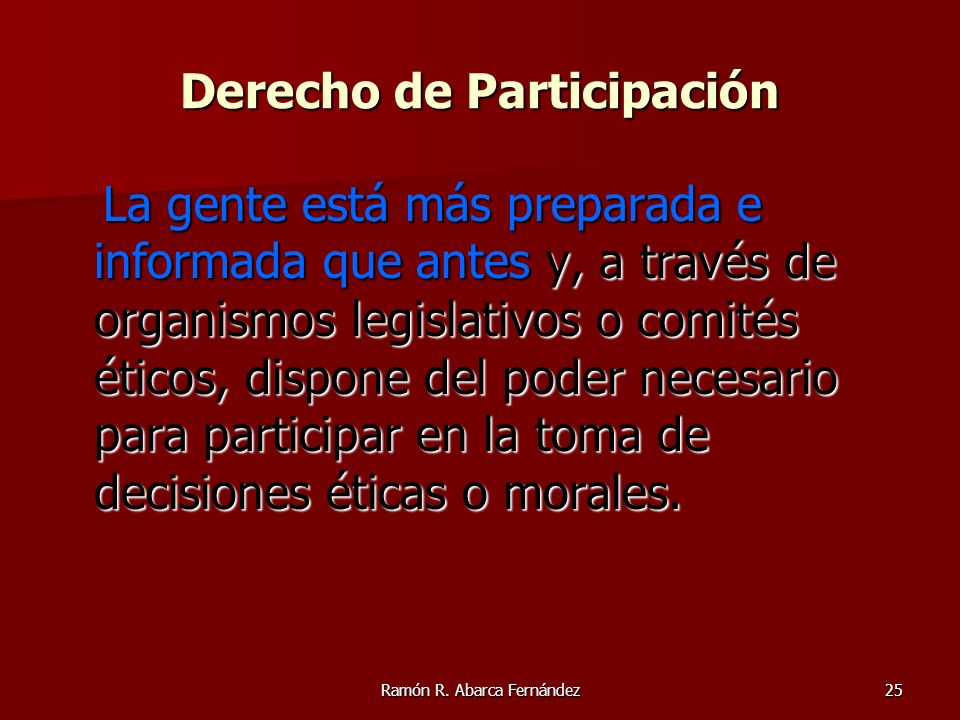 Derecho de Participación

La gente está más preparada e informada que antes y, a través de organismos legislativos o comités éticos, dispone del poder necesario para participar en la toma de decisiones éticas o morales.

Ramón R. Abarca Fernández

25